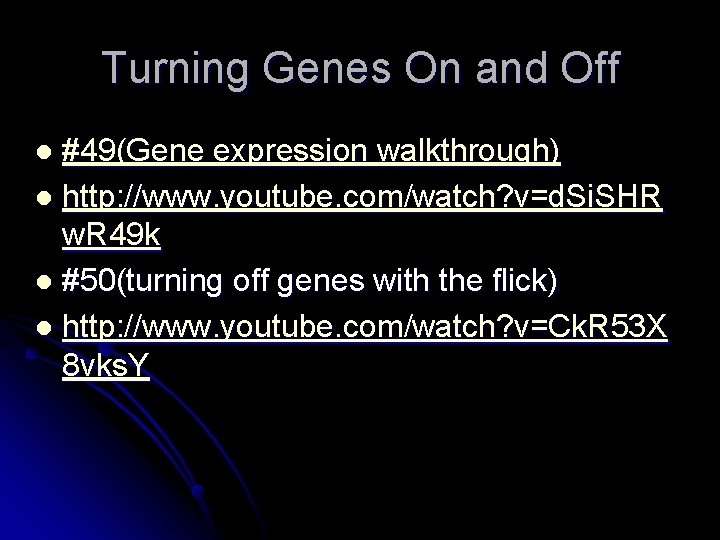 Turning Genes On and Off

- #49(Gene expression walkthrough)
- http://www.youtube.com/watch?v=dSiSHRwR49k
- #50(turning off genes with the flick)
- http://www.youtube.com/watch?v=CkR53X8vksY